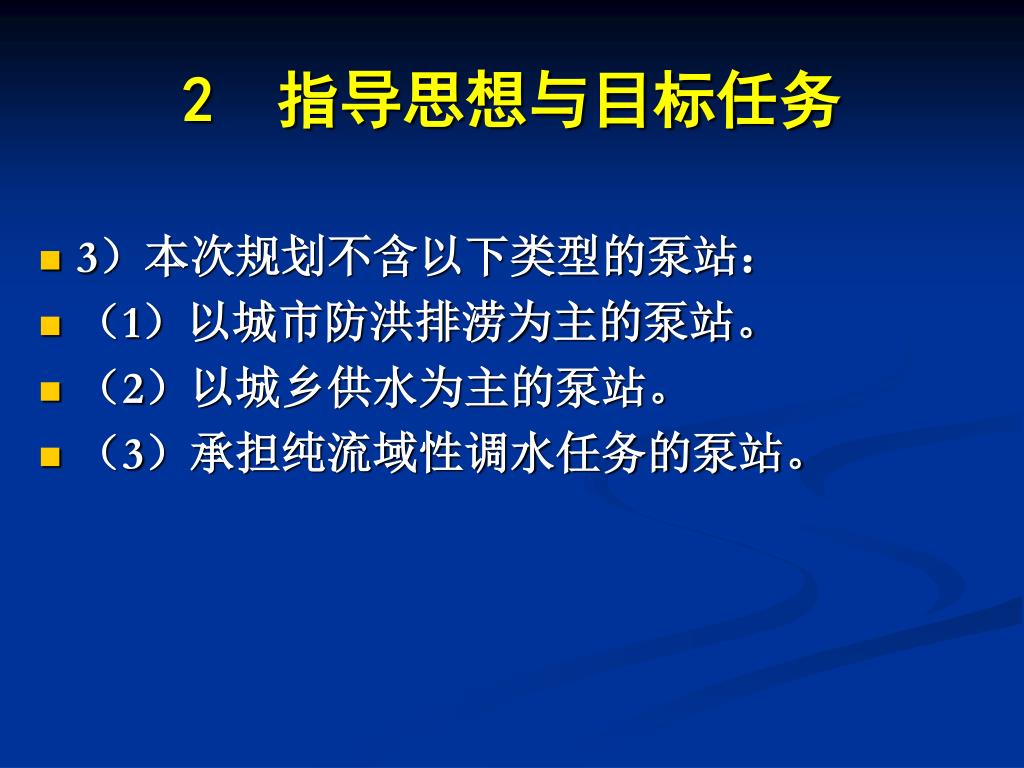 2　指导思想与目标任务

3）本次规划不含以下类型的泵站：

（1）以城市防洪排涝为主的泵站。

（2）以城乡供水为主的泵站。

（3）承担纯流域性调水任务的泵站。